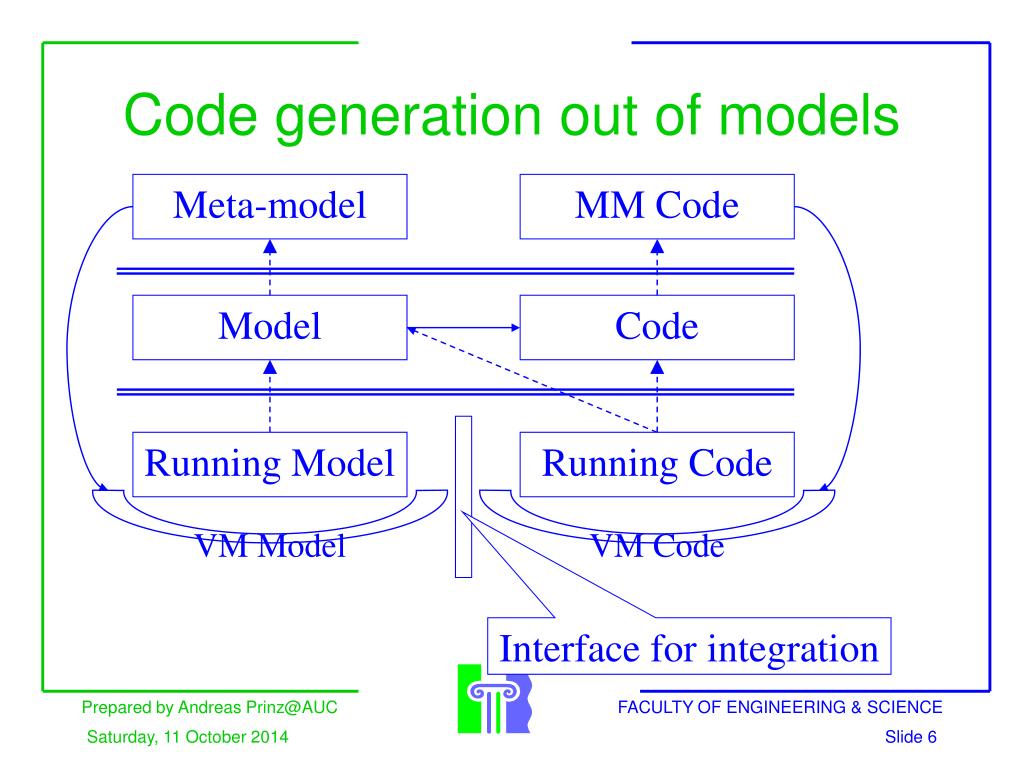 Code generation out of models

Meta-model

MM Code

Model

Code

Running Model

Running Code

VM Model

VM Code

Interface for integration

Prepared by Andreas Prinz@AUC

Saturday, 11 October 2014

FACULTY OF ENGINEERING & SCIENCE

Slide 6